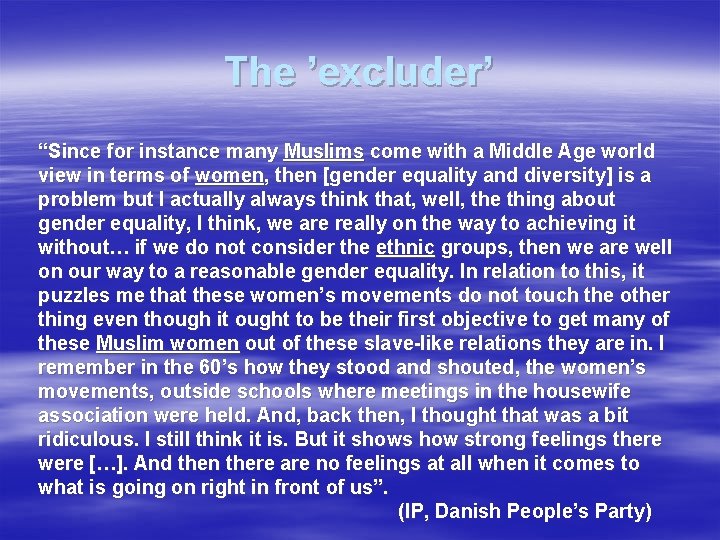 The ’excluder’

“Since for instance many Muslims come with a Middle Age world view in terms of women, then [gender equality and diversity] is a problem but I actually always think that, well, the thing about gender equality, I think, we are really on the way to achieving it without… if we do not consider the ethnic groups, then we are well on our way to a reasonable gender equality. In relation to this, it puzzles me that these women’s movements do not touch the other thing even though it ought to be their first objective to get many of these Muslim women out of these slave-like relations they are in. I remember in the 60’s how they stood and shouted, the women’s movements, outside schools where meetings in the housewife association were held. And, back then, I thought that was a bit ridiculous. I still think it is. But it shows how strong feelings there were […]. And then there are no feelings at all when it comes to what is going on right in front of us”.

(IP, Danish People’s Party)